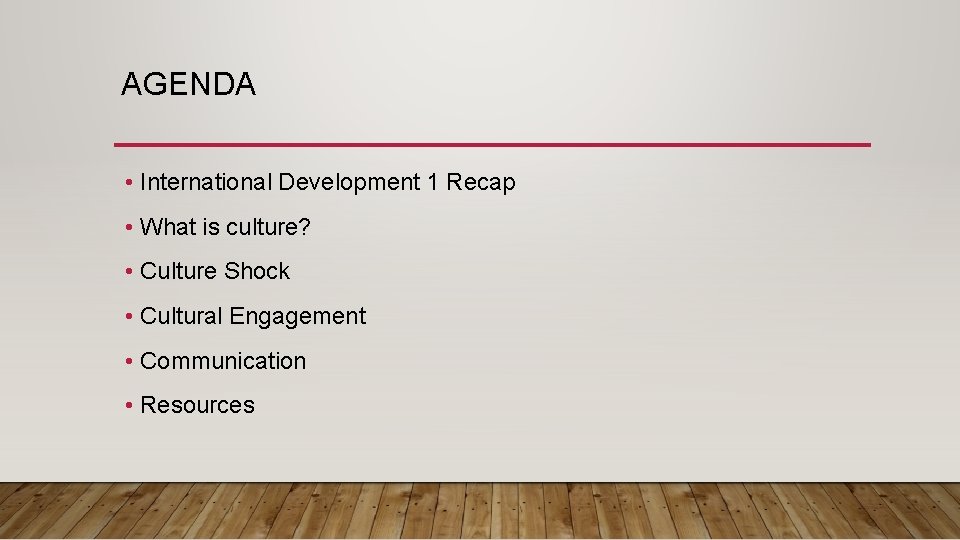 AGENDA

• International Development 1 Recap
• What is culture?
• Culture Shock
• Cultural Engagement
• Communication
• Resources